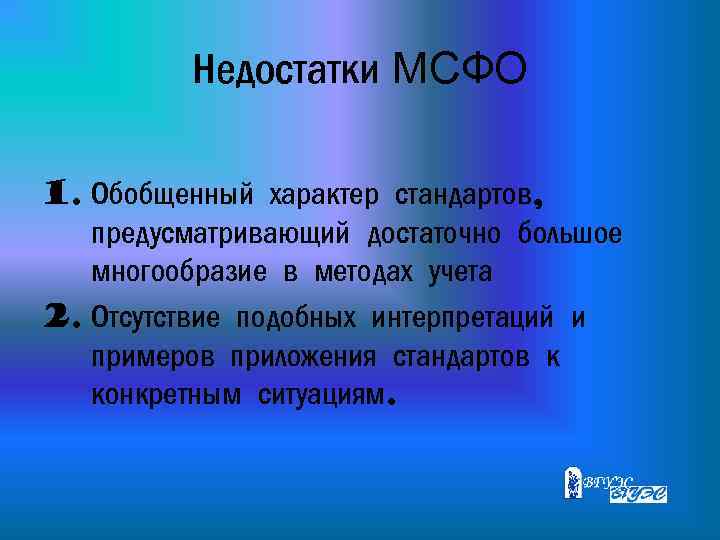 Недостатки МСФО

1. Обобщенный характер стандартов, предусматривающий достаточно большое многообразие в методах учета

2. Отсутствие подобных интерпретаций и примеров приложения стандартов к конкретным ситуациям.

ВГУЭС ВГУЭС